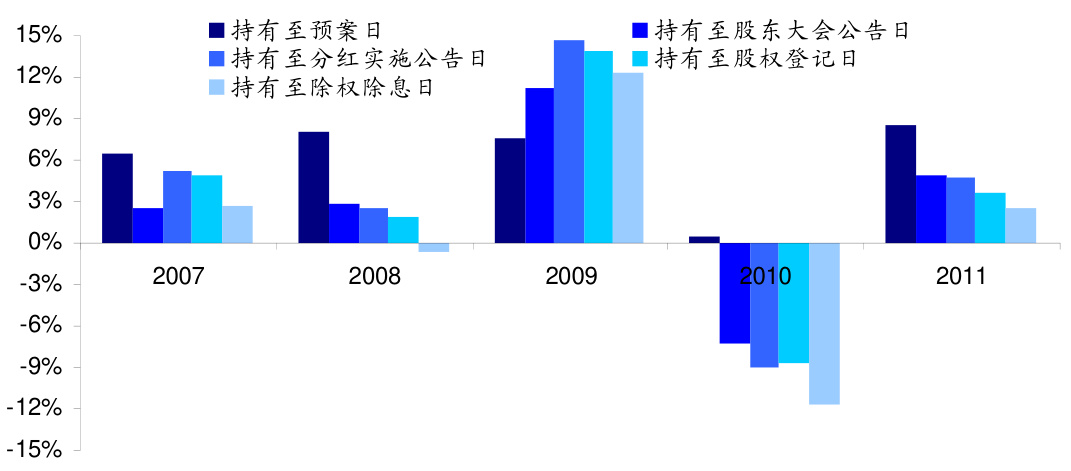 持有至预案日
持有至股东大会公告日
持有至分红实施公告日
持有至股权登记日
持有至除权除息日

15%
12%
9%
6%
3%
0%
-3%
-6%
-9%
-12%
-15%

2007
2008
2009
2010
2011